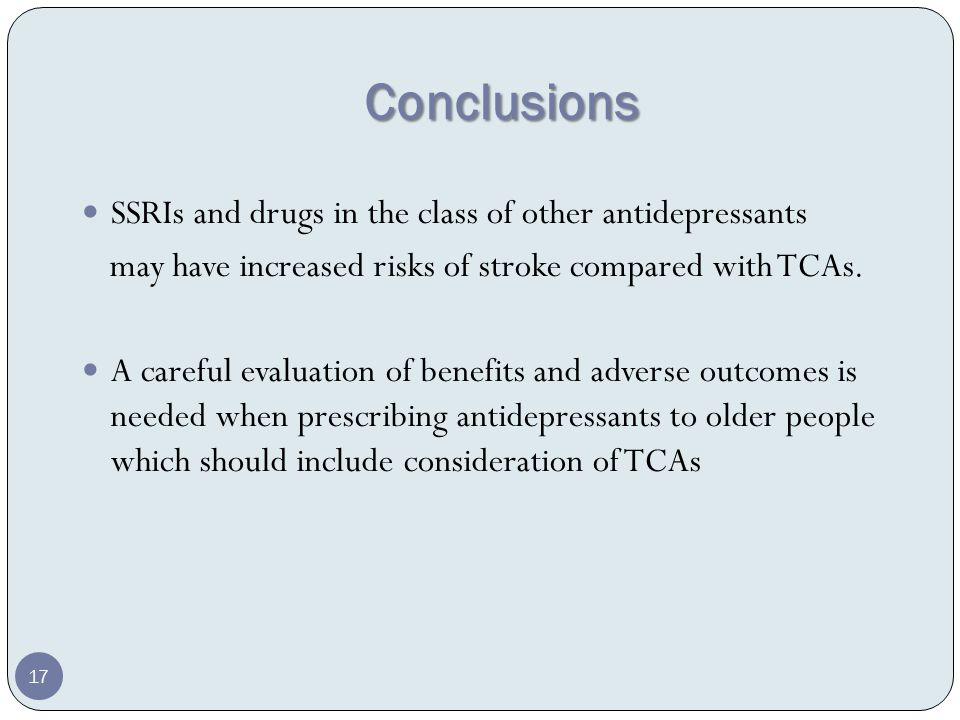 Conclusions

SSRIs and drugs in the class of other antidepressants may have increased risks of stroke compared with TCAs.

A careful evaluation of benefits and adverse outcomes is needed when prescribing antidepressants to older people which should include consideration of TCAs

17